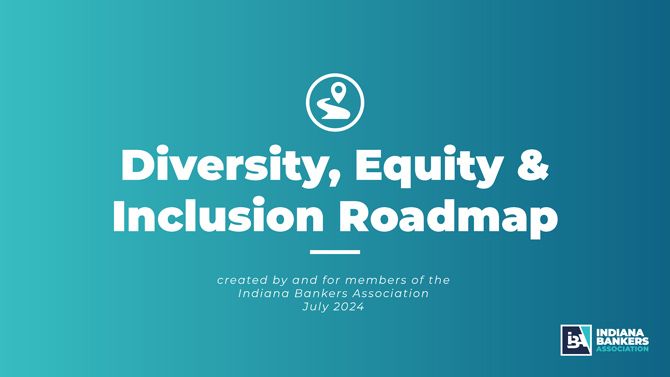 Diversity, Equity & Inclusion Roadmap

created by and for members of the Indiana Bankers Association
July 2024

IBA INDIANA BANKERS ASSOCIATION